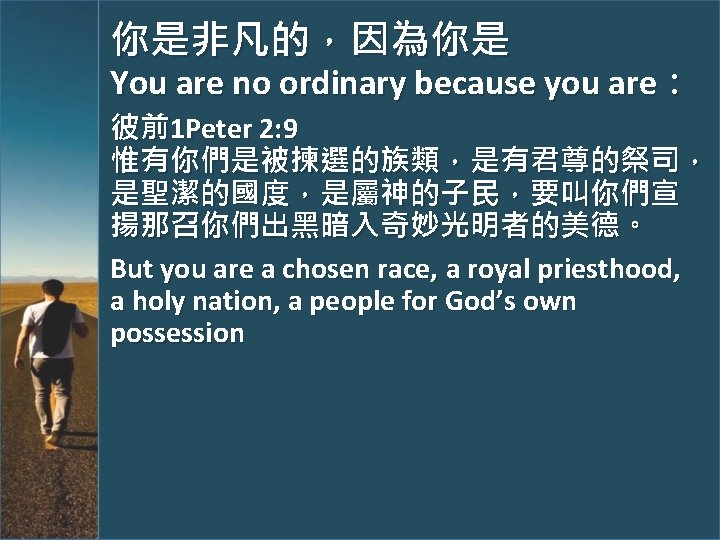 你是非凡的，因為你是
You are no ordinary because you are：

彼前1Peter 2:9
惟有你們是被揀選的族類，是有君尊的祭司，是聖潔的國度，是屬神的子民，要叫你們宣揚那召你們出黑暗入奇妙光明者的美德。

But you are a chosen race, a royal priesthood, a holy nation, a people for God's own possession